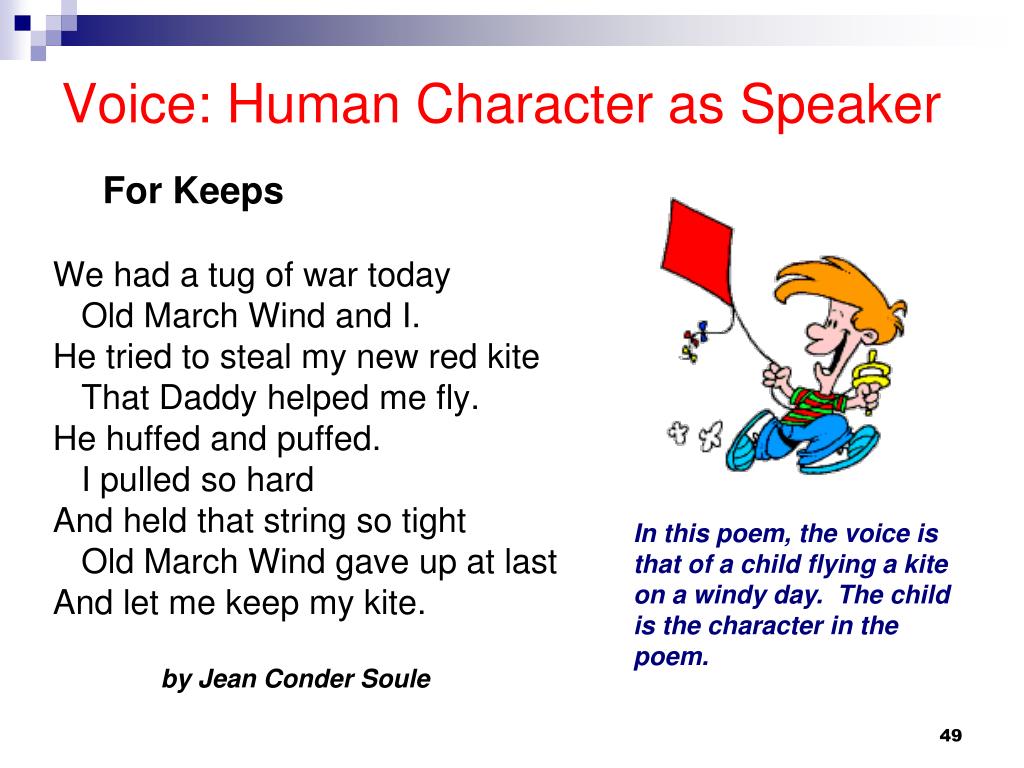 Voice: Human Character as Speaker

For Keeps

We had a tug of war today
Old March Wind and I.
He tried to steal my new red kite
That Daddy helped me fly.
He huffed and puffed.
I pulled so hard
And held that string so tight
Old March Wind gave up at last
And let me keep my kite.

by Jean Conder Soule

In this poem, the voice is that of a child flying a kite on a windy day. The child is the character in the poem.

49